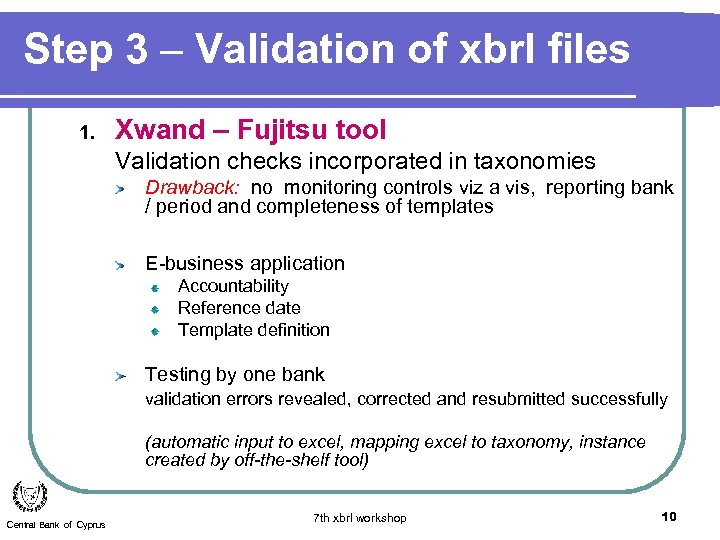 Step 3 – Validation of xbrl files

1. Xwand – Fujitsu tool

Validation checks incorporated in taxonomies

Drawback: no monitoring controls viz a vis, reporting bank / period and completeness of templates

E-business application

Accountability

Reference date

Template definition

Testing by one bank

validation errors revealed, corrected and resubmitted successfully

(automatic input to excel, mapping excel to taxonomy, instance created by off-the-shelf tool)

Central Bank of Cyprus

7th xbrl workshop

10